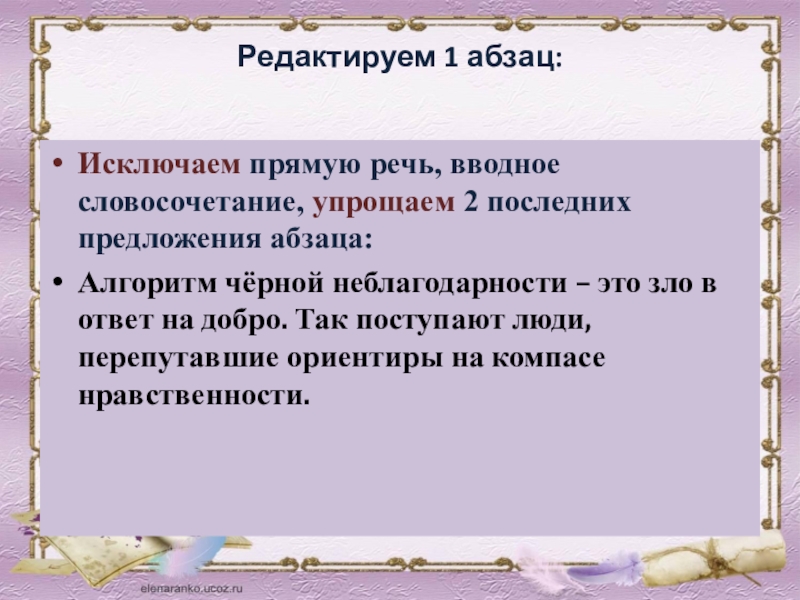 Редактируем 1 абзац:

• Исключаем прямую речь, вводное словосочетание, упрощаем 2 последних предложения абзаца:

• Алгоритм чёрной неблагодарности – это зло в ответ на добро. Так поступают люди, перепутавшие ориентиры на компасе нравственности.

elenaranko.ucoz.ru